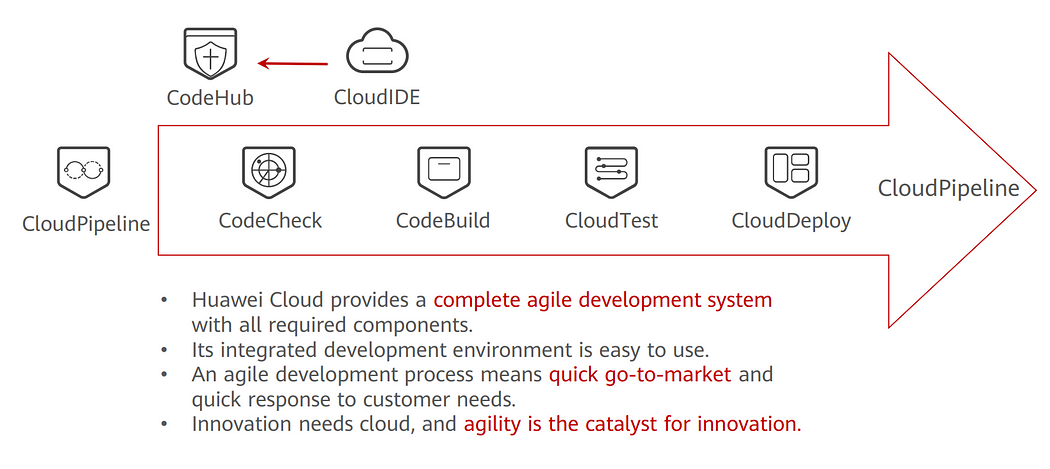 CodeHub

CloudIDE

CloudPipeline

CodeCheck

CodeBuild

CloudTest

CloudDeploy

CloudPipeline

• Huawei Cloud provides a complete agile development system with all required components.
• Its integrated development environment is easy to use.
• An agile development process means quick go-to-market and quick response to customer needs.
• Innovation needs cloud, and agility is the catalyst for innovation.